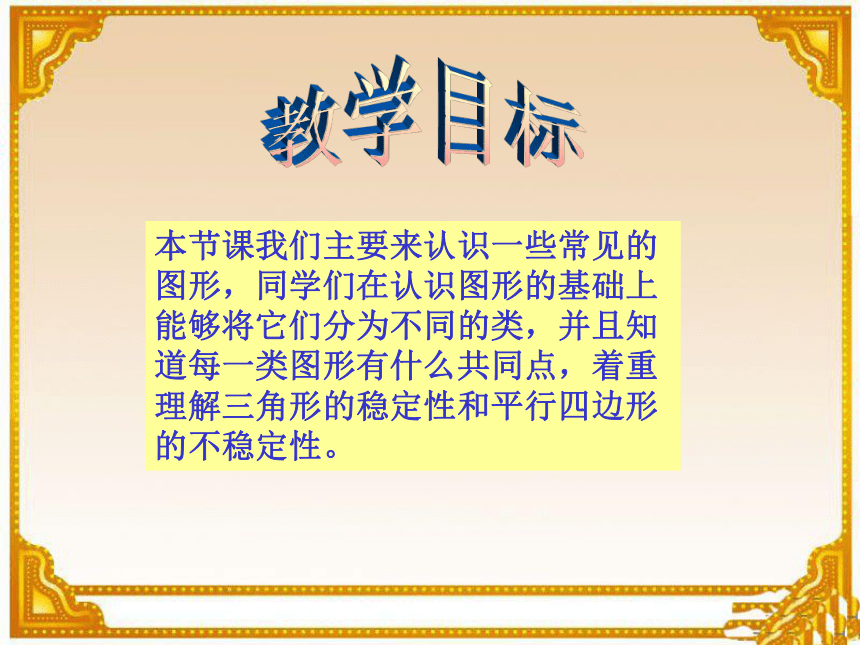 教学目标

本节课我们主要来认识一些常见的图形，同学们在认识图形的基础上能够将它们分为不同的类，并且知道每一类图形有什么共同点，着重理解三角形的稳定性和平行四边形的不稳定性。